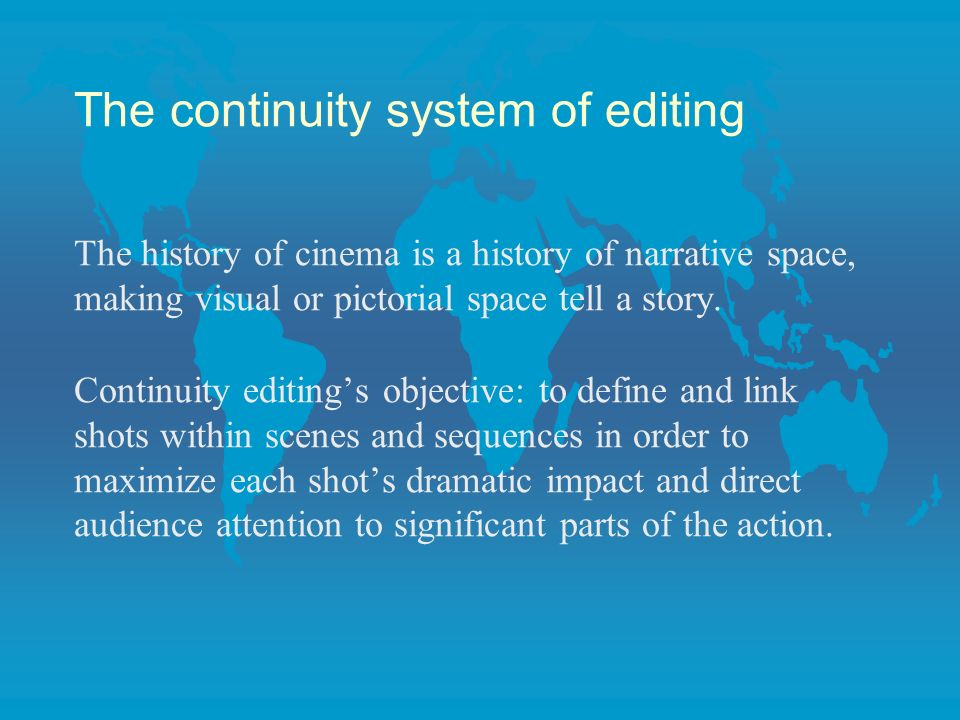 The continuity system of editing

The history of cinema is a history of narrative space, making visual or pictorial space tell a story.

Continuity editing’s objective: to define and link shots within scenes and sequences in order to maximize each shot’s dramatic impact and direct audience attention to significant parts of the action.